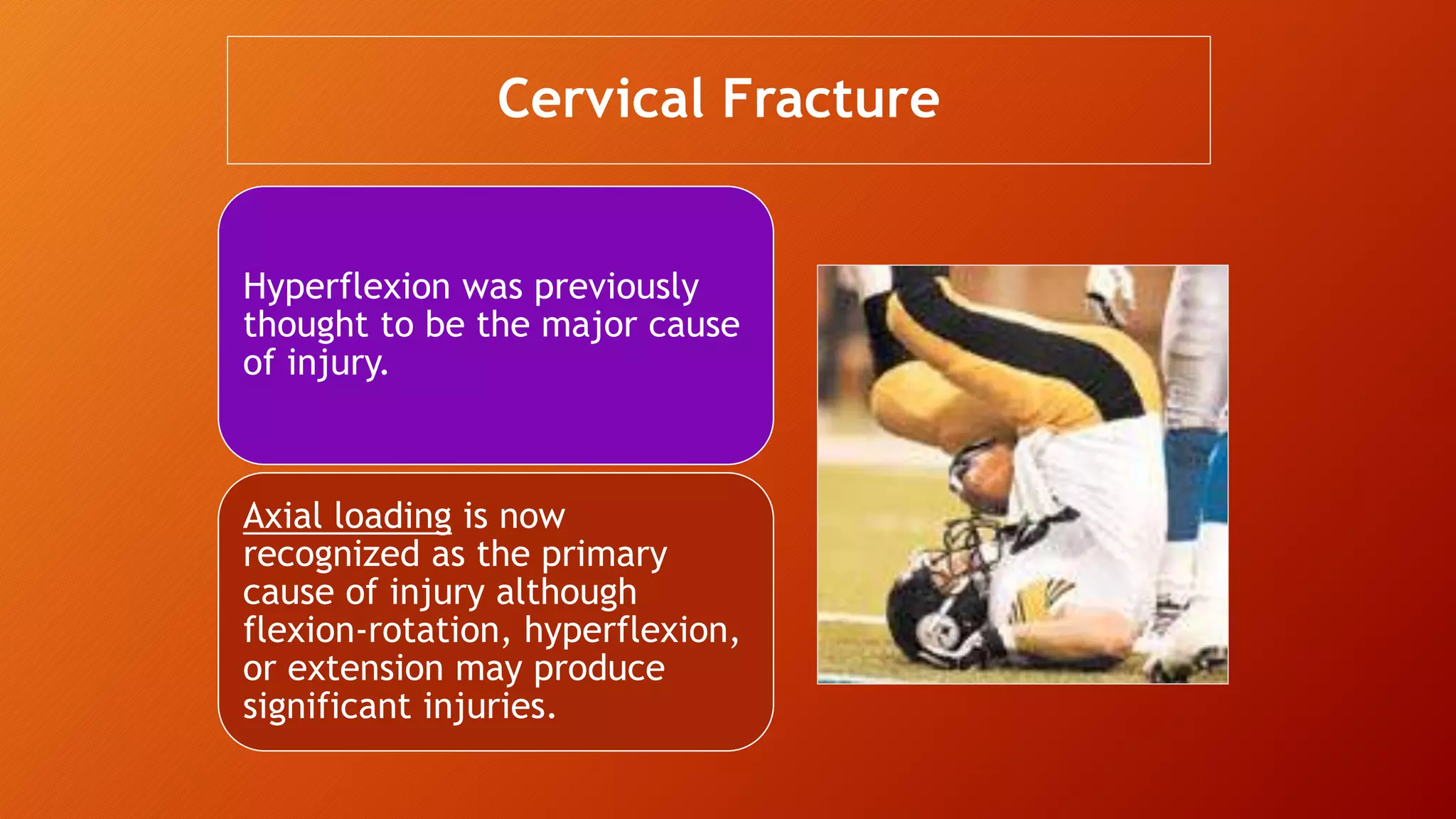 Cervical Fracture

Hyperflexion was previously thought to be the major cause of injury.

Axial loading is now recognized as the primary cause of injury although flexion-rotation, hyperflexion, or extension may produce significant injuries.